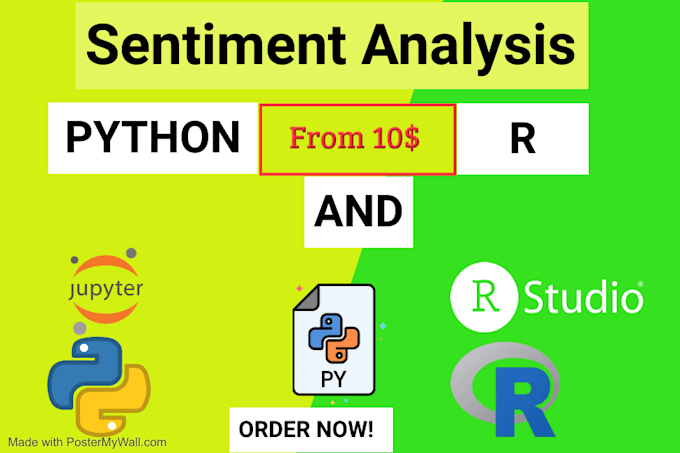 Sentiment Analysis

PYTHON

From 10$

R

AND

jupyter

PY

R Studio

R

ORDER NOW!

Made with PosterMyWall.com